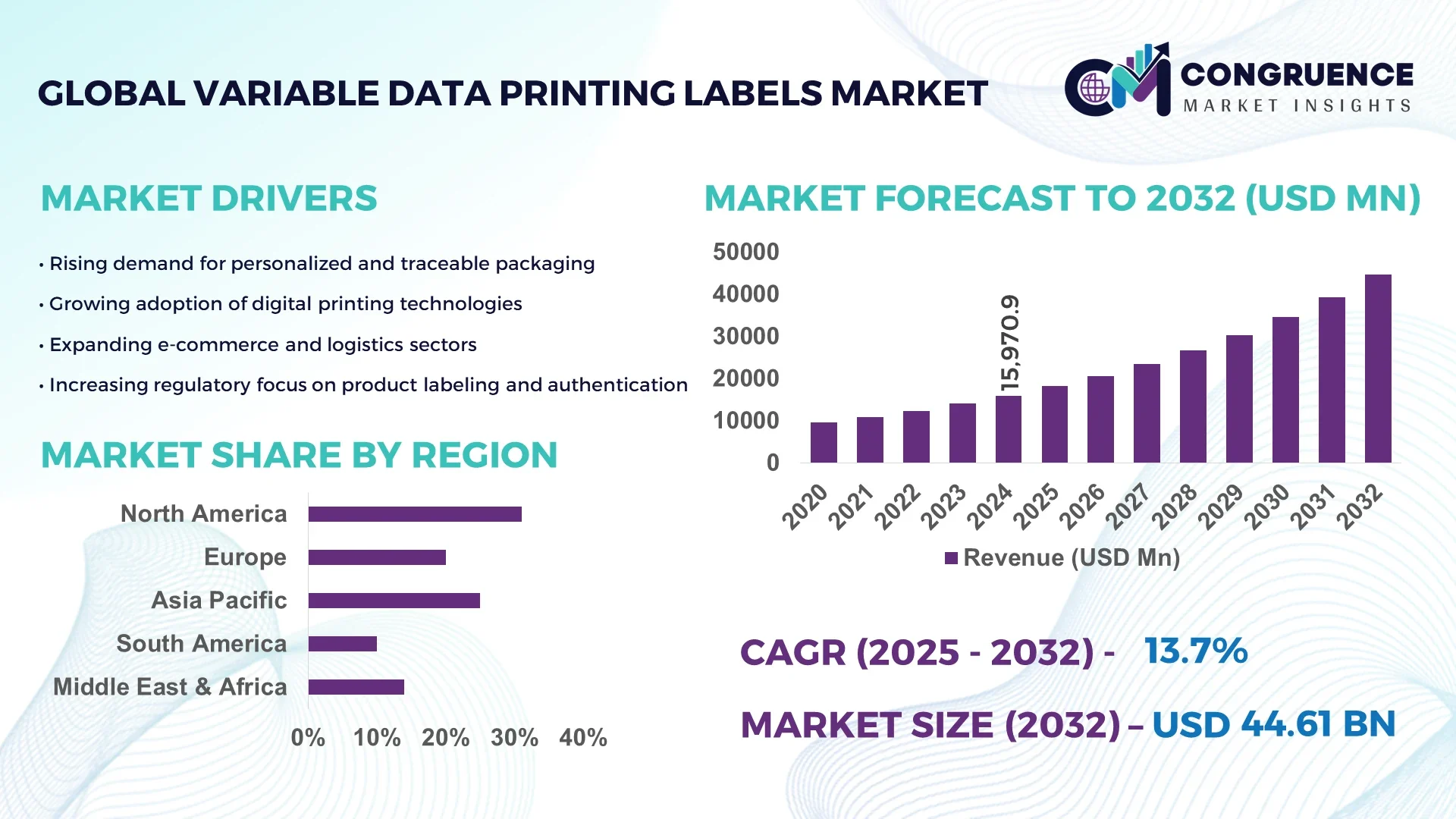 GLOBAL VARIABLE DATA PRINTING LABELS MARKET

CM CONGRUENCE MARKET INSIGHTS

MARKET DRIVERS

• Rising demand for personalized and traceable packaging
• Growing adoption of digital printing technologies
• Expanding e-commerce and logistics sectors
• Increasing regulatory focus on product labeling and authentication

MARKET SHARE BY REGION

North America
Europe
Asia Pacific
South America
Middle East & Africa

0% 10% 20% 30% 40%

MARKET FORECAST TO 2032 (USD MN)

50000
40000
30000
20000
10000
0

15,970.9

2020 2021 2022 2023 2024 2025 2026 2027 2028 2029 2030 2031 2032

Revenue (USD Mn)

CAGR (2025 - 2032) - 13.7%

MARKET SIZE (2032) – USD 44.61 BN